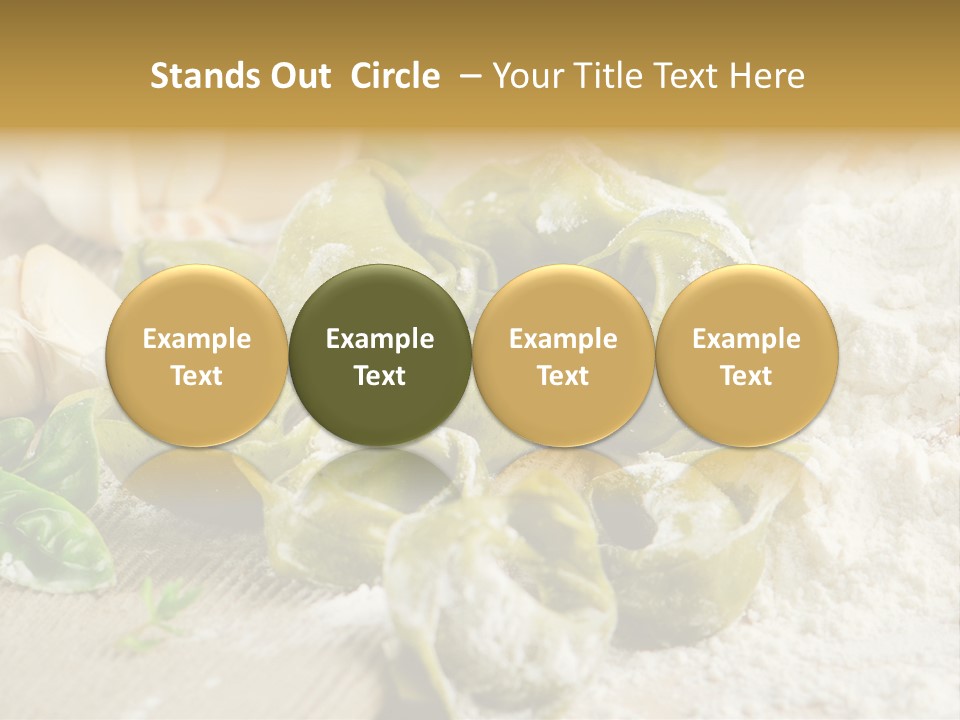 Stands Out Circle – Your Title Text Here

Example Text

Example Text

Example Text

Example Text